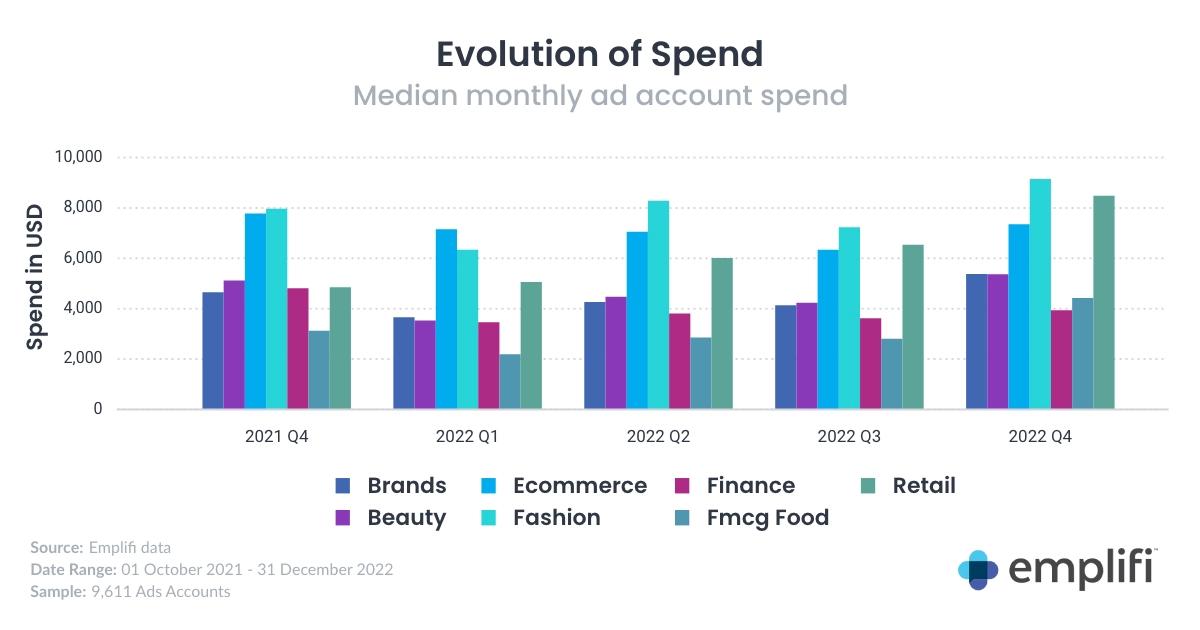 Evolution of Spend
Median monthly ad account spend

Spend in USD

10,000
8,000
6,000
4,000
2,000
0

2021 Q4
2022 Q1
2022 Q2
2022 Q3
2022 Q4

Brands
Ecommerce
Finance
Retail
Beauty
Fashion
Fmcg Food

Source: Emplifi data
Date Range: 01 October 2021 - 31 December 2022
Sample: 9,611 Ads Accounts

emplifi